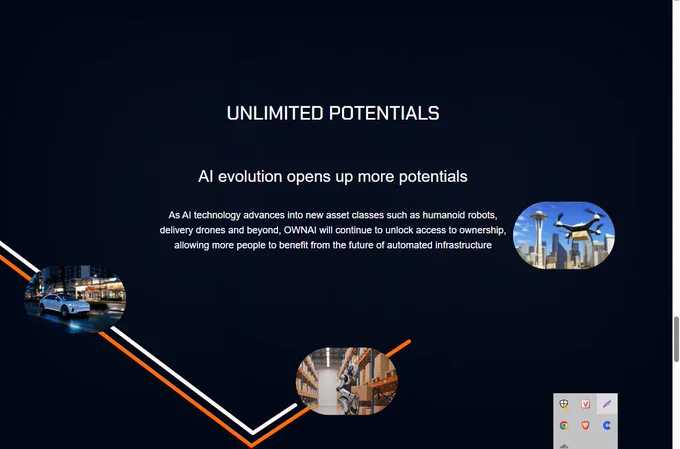 UNLIMITED POTENTIALS

AI evolution opens up more potentials

As AI technology advances into new asset classes such as humanoid robots, delivery drones and beyond, OWNAI will continue to unlock access to ownership, allowing more people to benefit from the future of automated infrastructure